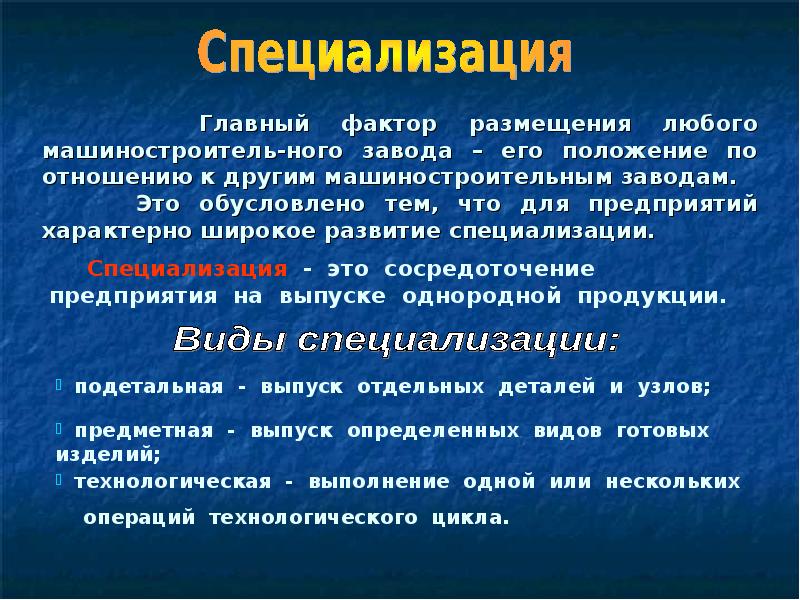 Специализация

Главный фактор размещения любого машиностроитель-ного завода – его положение по отношению к другим машиностроительным заводам.

Это обусловлено тем, что для предприятий характерно широкое развитие специализации.

Специализация - это сосредоточение предприятия на выпуске однородной продукции.

Виды специализации:

подетальная - выпуск отдельных деталей и узлов;

предметная - выпуск определенных видов готовых изделий;

технологическая - выполнение одной или нескольких операций технологического цикла.